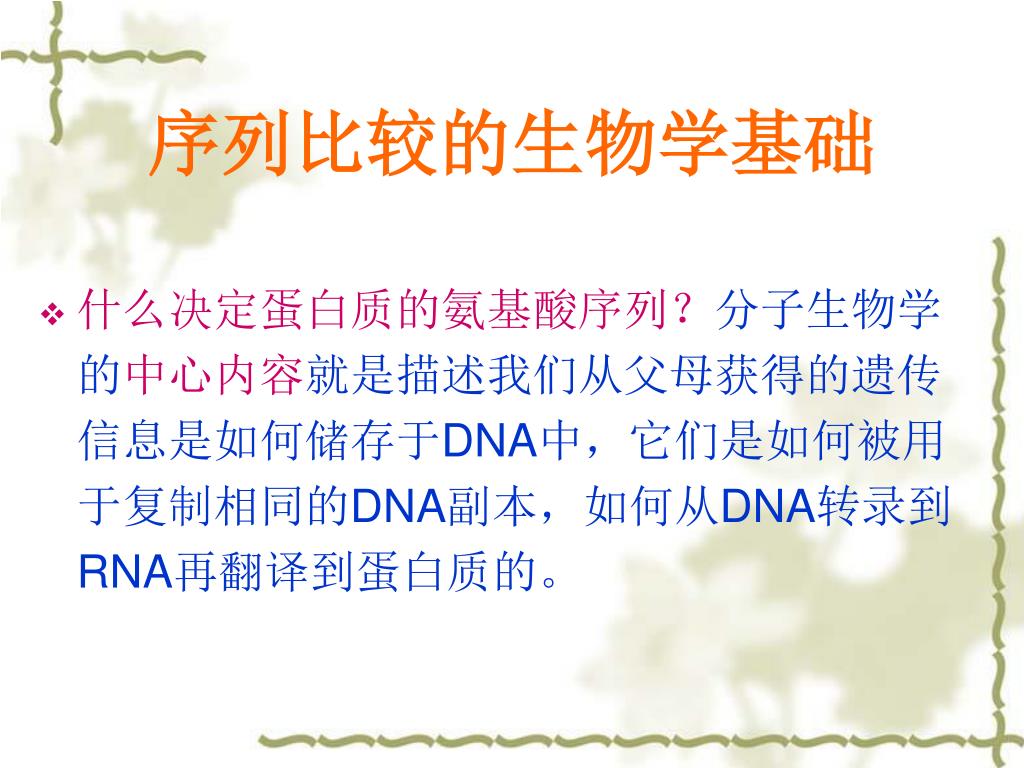 序列比较的生物学基础

❖ 什么决定蛋白质的氨基酸序列？分子生物学的中心内容就是描述我们从父母获得的遗传信息是如何储存于DNA中，它们是如何被用于复制相同的DNA副本，如何从DNA转录到RNA再翻译到蛋白质的。